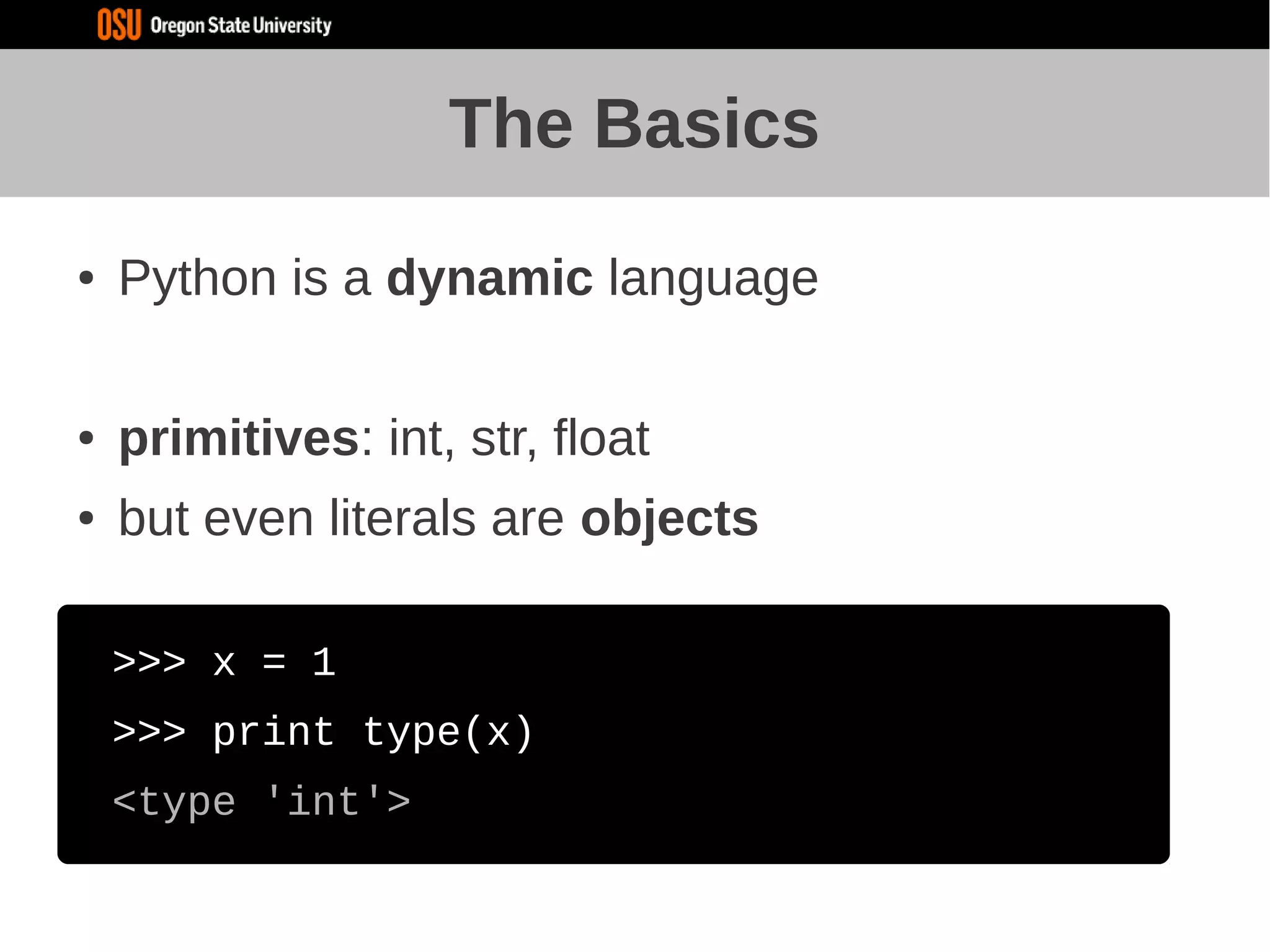 OSU Oregon State University

The Basics

• Python is a dynamic language

• primitives: int, str, float
• but even literals are objects

>>> x = 1
>>> print type(x)
<type 'int'>